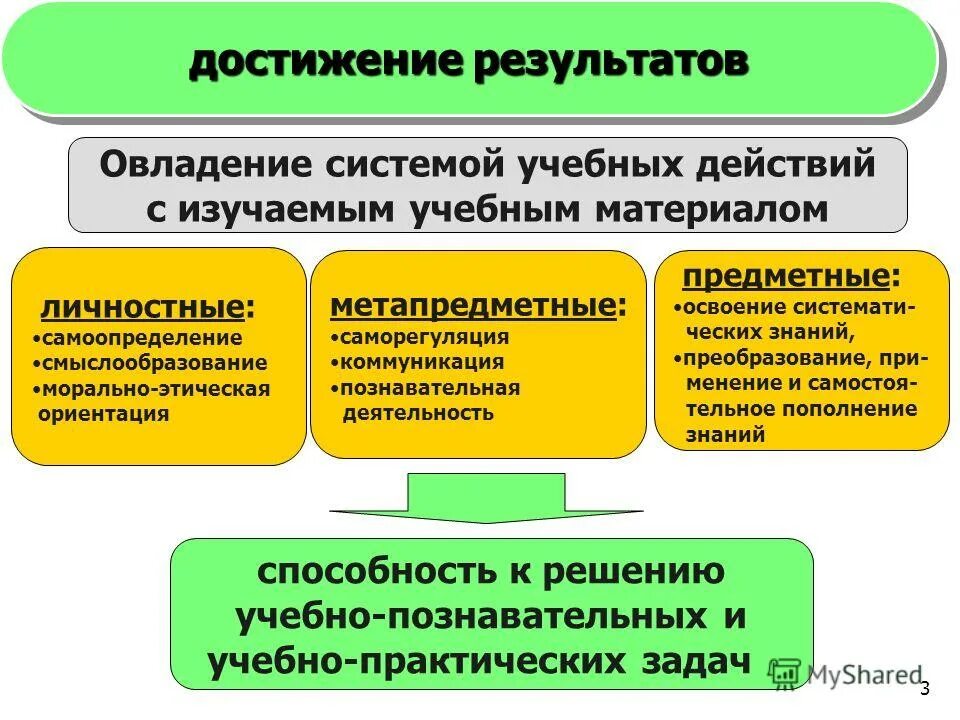 достижение результатов

Овладение системой учебных действий с изучаемым учебным материалом

личностные:
•самоопределение
•смыслообразование
•морально-этическая ориентация

метапредметные:
•саморегуляция
•коммуникация
•познавательная деятельность

предметные:
•освоение систематических знаний,
•преобразование, применение и самостоятельное пополнение знаний

способность к решению учебно-познавательных и учебно-практических задач

MyShared

3